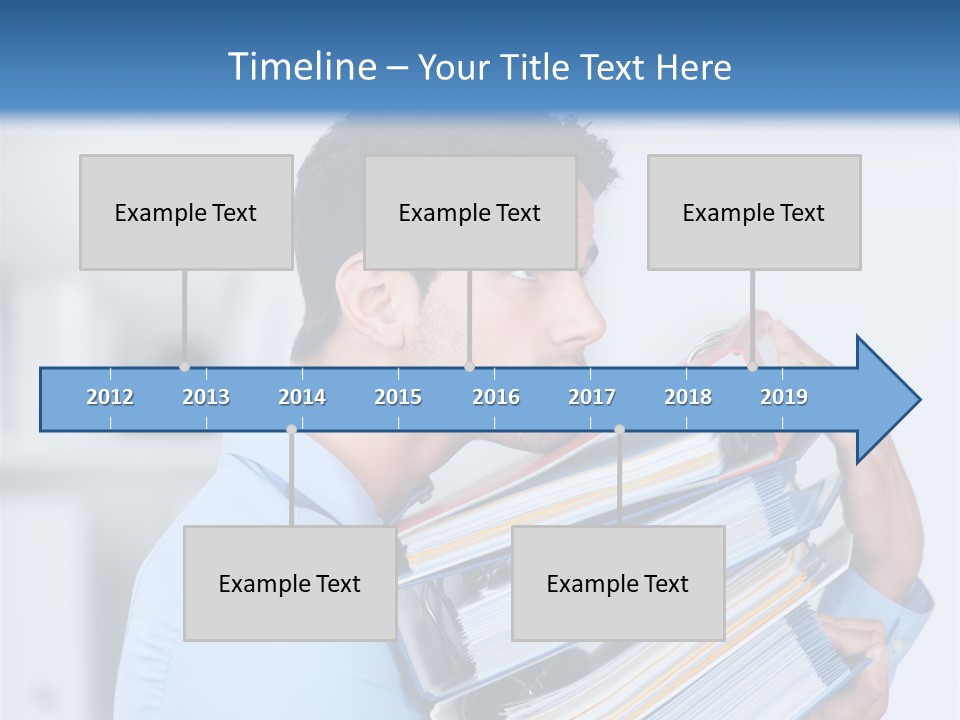 Timeline – Your Title Text Here

Example Text

Example Text

Example Text

2012 2013 2014 2015 2016 2017 2018 2019

Example Text

Example Text